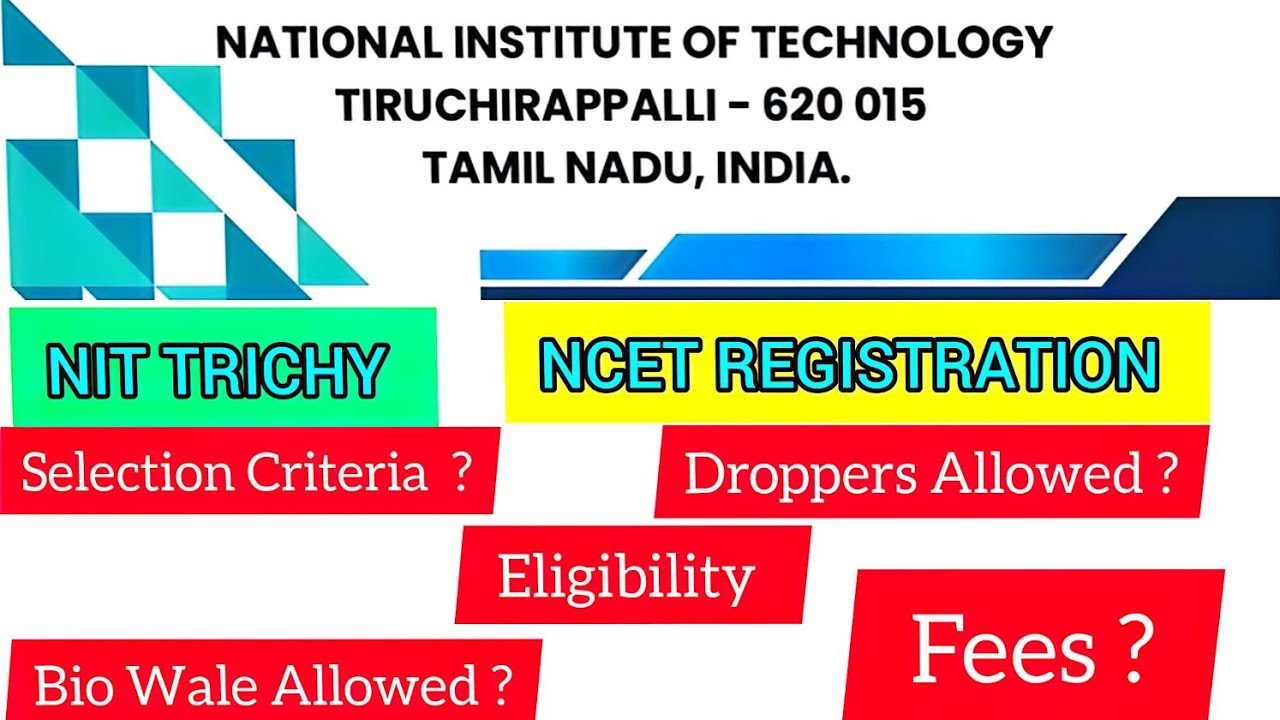 NATIONAL INSTITUTE OF TECHNOLOGY
TIRUCHIRAPPALLI - 620 015
TAMIL NADU, INDIA.

NIT TRICHY

NCET REGISTRATION

Selection Criteria ?

Droppers Allowed ?

Eligibility

Fees ?

Bio Wale Allowed ?